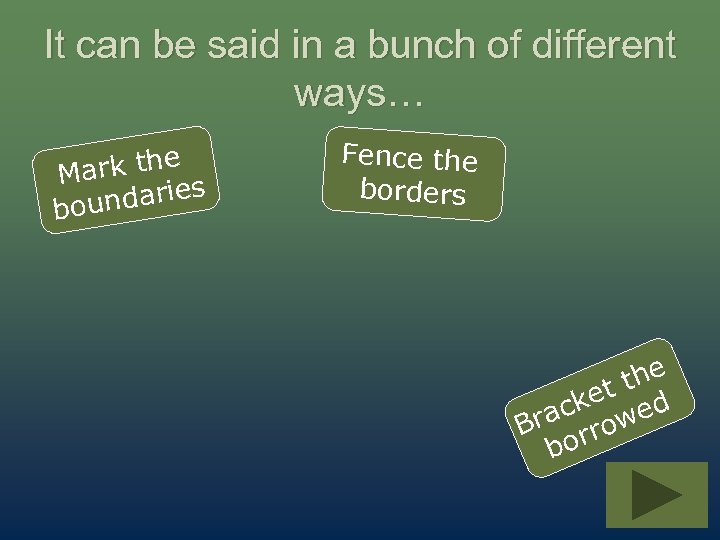 It can be said in a bunch of different ways…

Mark the boundaries

Fence the borders

Bracket the borrowed